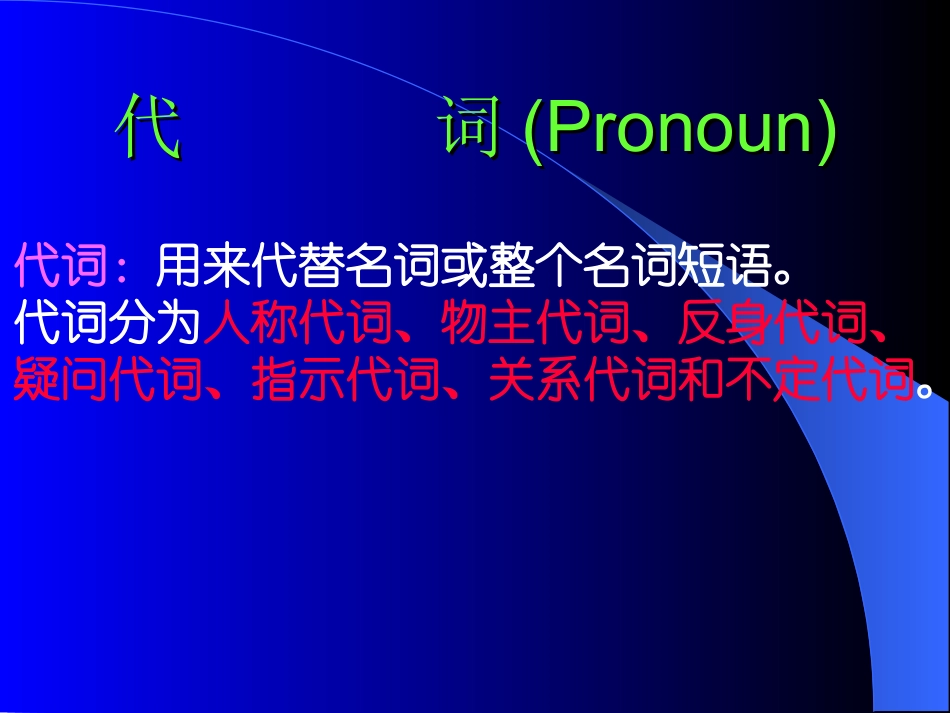 代　　　　词 (Pronoun)

代词：用来代替名词或整个名词短语。
代词分为人称代词、物主代词、反身代词、疑问代词、指示代词、关系代词和不定代词。